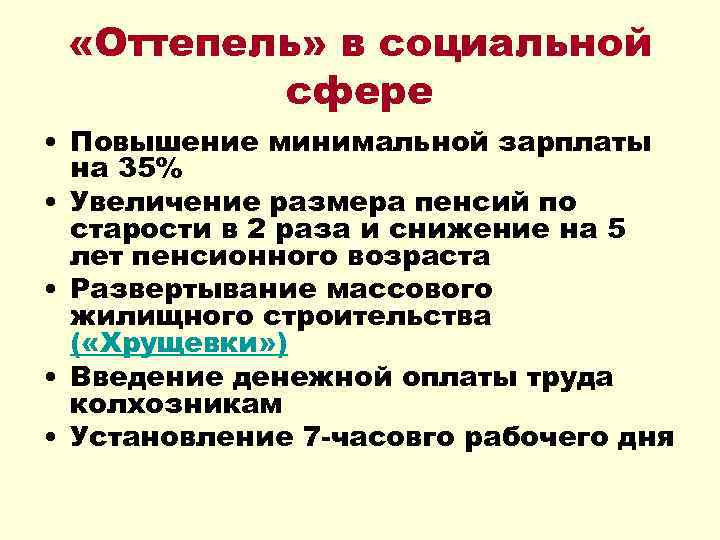 «Оттепель» в социальной сфере

• Повышение минимальной зарплаты на 35%
• Увеличение размера пенсий по старости в 2 раза и снижение на 5 лет пенсионного возраста
• Развертывание массового жилищного строительства («Хрущевки»)
• Введение денежной оплаты труда колхозникам
• Установление 7-часовго рабочего дня